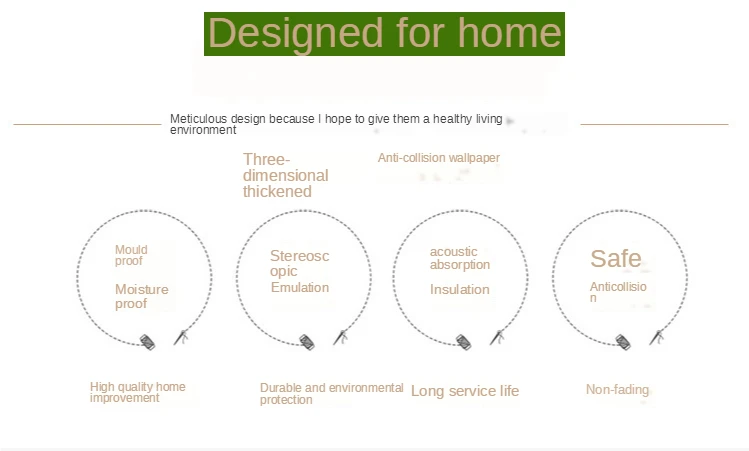 Designed for home

Meticulous design because I hope to give them a healthy living environment

Three-dimensional thickened

Anti-collision wallpaper

Mould proof

Moisture proof

Stereoscopic

Emulation

acoustic absorption

Insulation

Safe

Anticollision

High quality home improvement

Durable and environmental protection

Long service life

Non-fading